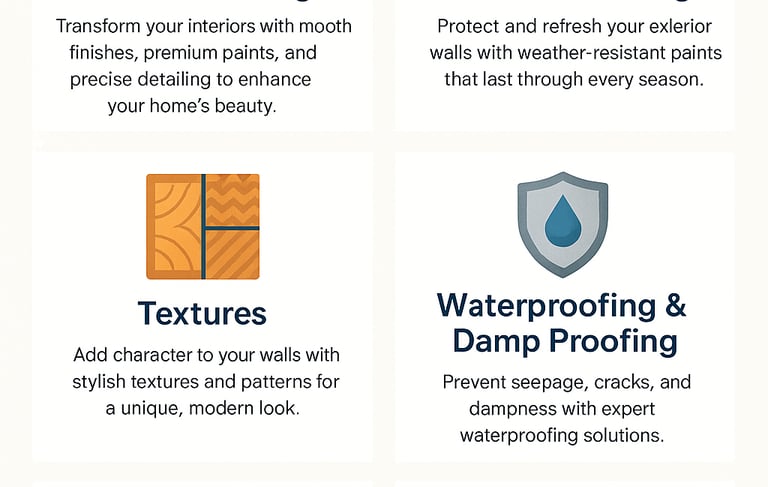 Transform your interiors with mooth finishes, premium paints, and precise detailing to enhance your home's beauty.

Protect and refresh your exlerior walls with weather-resistant paints that last through every season.

Textures

Add character to your walls with stylish textures and patterns for a unique, modern look.

Waterproofing & Damp Proofing

Prevent seepage, cracks, and dampness with expert waterproofing solutions.